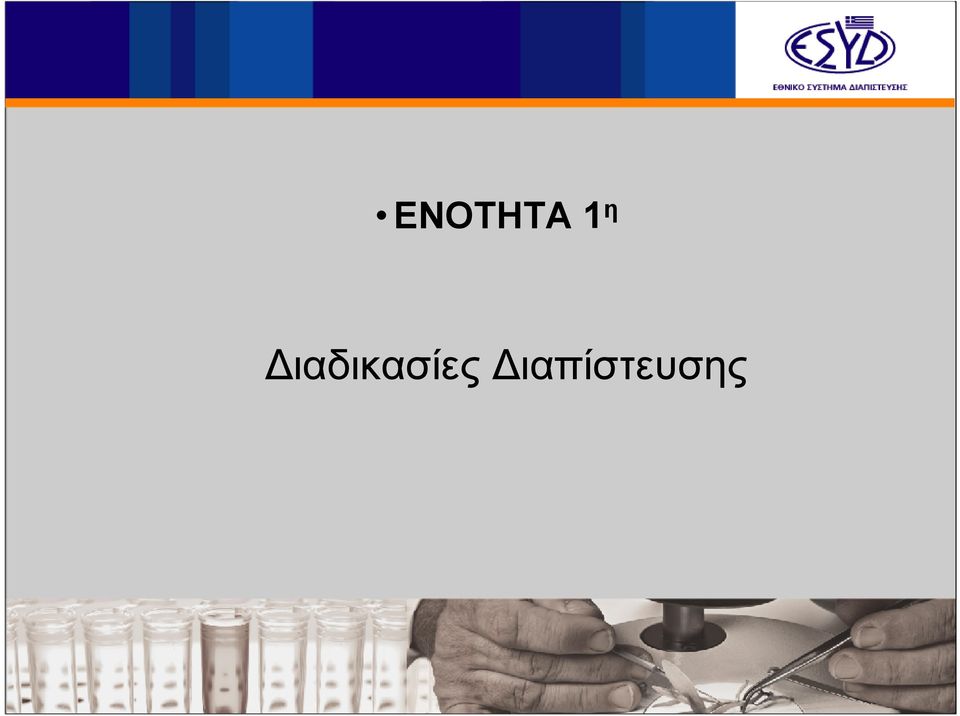 ΕΣΥΔ
ΕΘΝΙΚΟ ΣΥΣΤΗΜΑ ΔΙΑΠΙΣΤΕΥΣΗΣ

• ΕΝΟΤΗΤΑ 1η

Διαδικασίες Διαπίστευσης